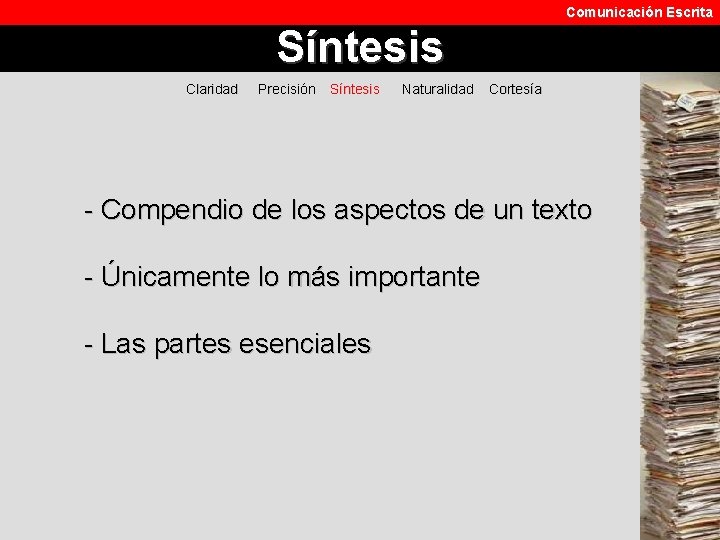 Comunicación Escrita

Síntesis

Claridad Precisión Síntesis Naturalidad Cortesía

- Compendio de los aspectos de un texto

- Únicamente lo más importante

- Las partes esenciales